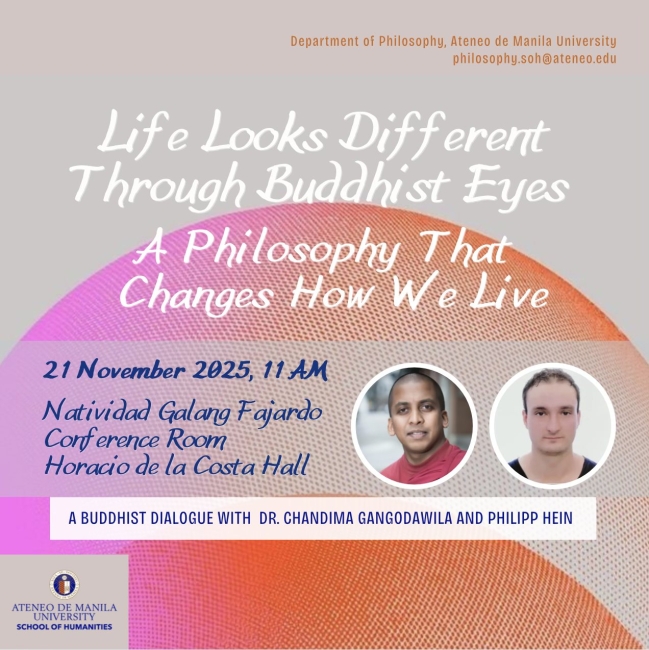 Department of Philosophy, Ateneo de Manila University
philosophy.soh@ateneo.edu

Life Looks Different Through Buddhist Eyes

A Philosophy That Changes How We Live

21 November 2025, 11 AM

Natividad Galang Fajardo Conference Room
Horacio de la Costa Hall

A BUDDHIST DIALOGUE WITH DR. CHANDIMA GANGODAWILA AND PHILIPP HEIN

ATENEO DE MANILA UNIVERSITY
SCHOOL OF HUMANITIES